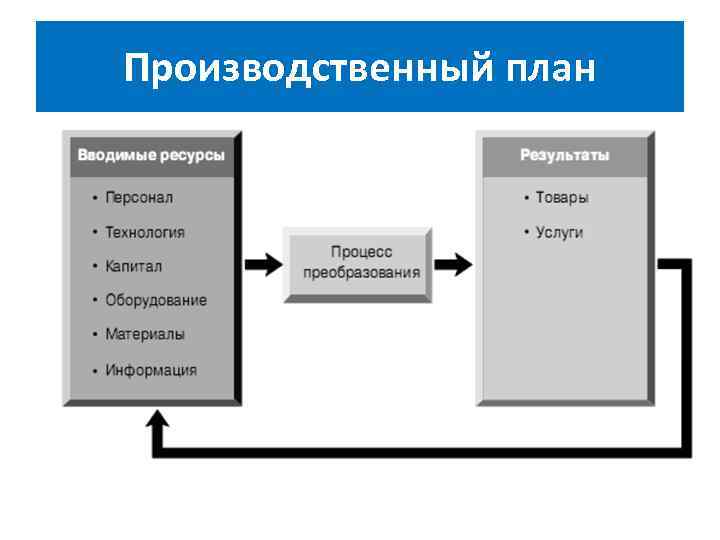 Производственный план

Вводимые ресурсы

• Персонал
• Технология
• Капитал
• Оборудование
• Материалы
• Информация

Процесс преобразования

Результаты

• Товары
• Услуги